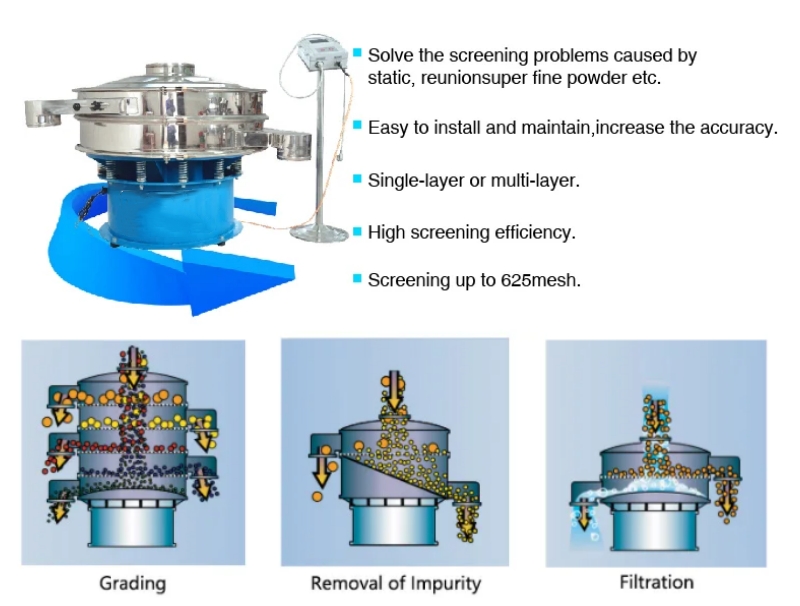 Solve the screening problems caused by static, reunionsuper fine powder etc.

Easy to install and maintain,increase the accuracy.

Single-layer or multi-layer.

High screening efficiency.

Screening up to 625mesh.

Grading

Removal of Impurity

Filtration